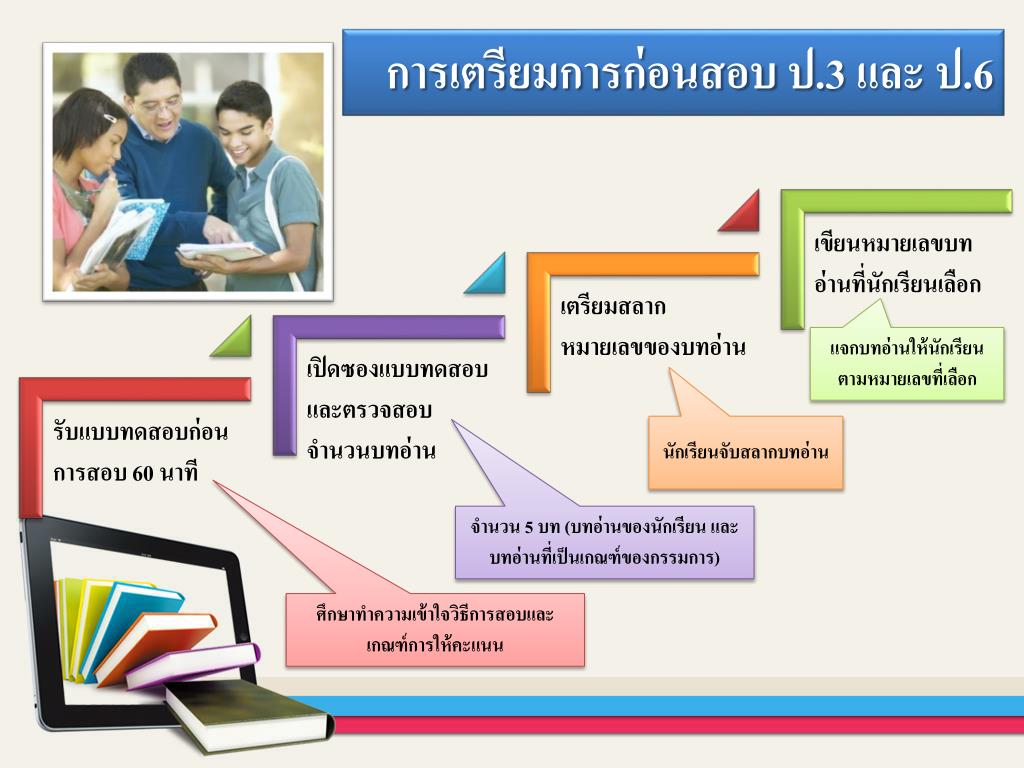 การเตรียมการก่อนสอบ ป.3 และ ป.6

รับแบบทดสอบก่อนการสอบ 60 นาที

ศึกษาทำความเข้าใจวิธีการสอบและเกณฑ์การให้คะแนน

เปิดซองแบบทดสอบและตรวจสอบจำนวนบทอ่าน

จำนวน 5 บท (บทอ่านของนักเรียน และบทอ่านที่เป็นเกณฑ์ของกรรมการ)

เตรียมสลากหมายเลขของบทอ่าน

นักเรียนจับสลากบทอ่าน

เขียนหมายเลขบทอ่านที่นักเรียนเลือก

แจกบทอ่านให้นักเรียนตามหมายเลขที่เลือก